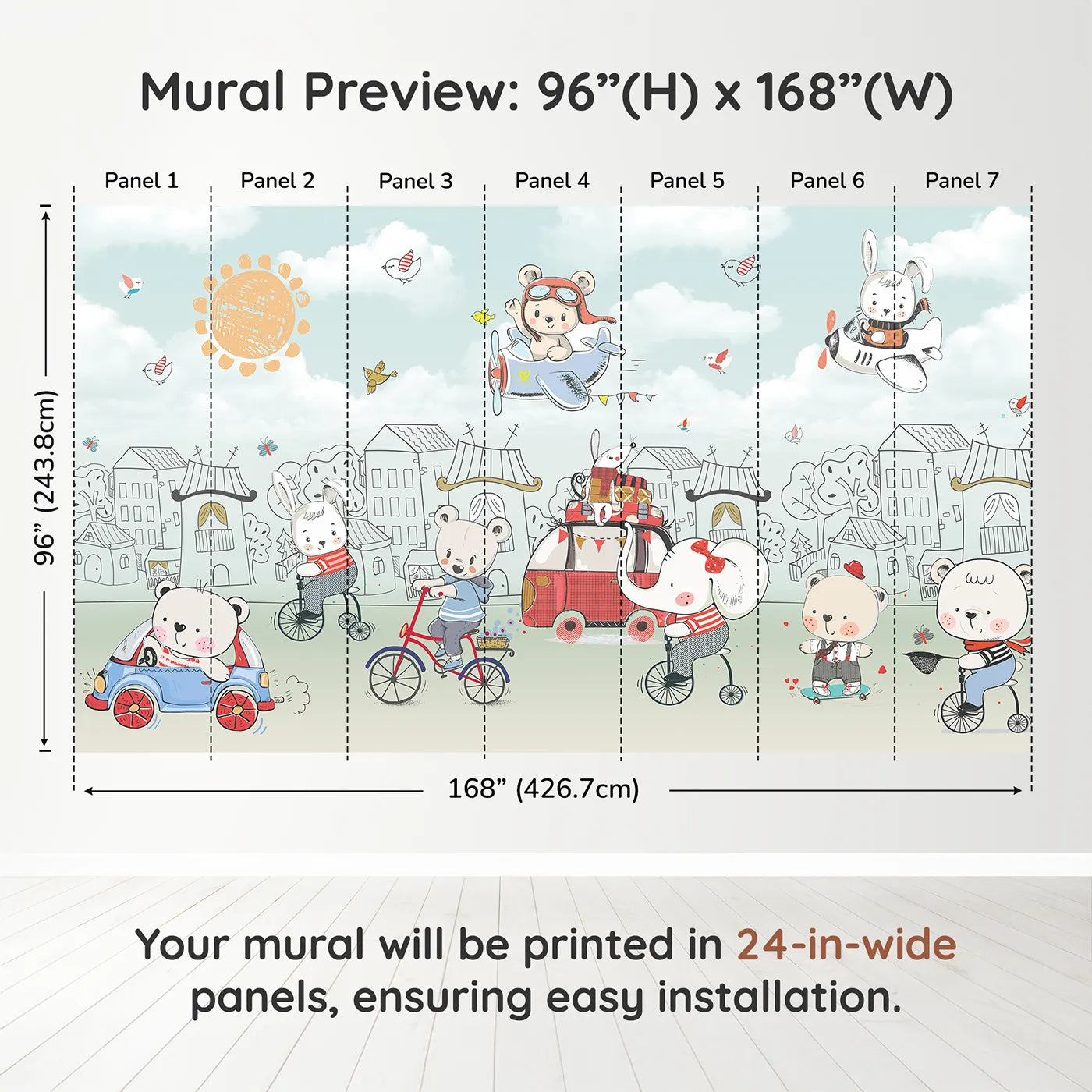 Mural Preview: 96”(H) x 168”(W)

Panel 1 Panel 2 Panel 3 Panel 4 Panel 5 Panel 6 Panel 7

96” (243.8cm)

168” (426.7cm)

Your mural will be printed in 24-in-wide panels, ensuring easy installation.